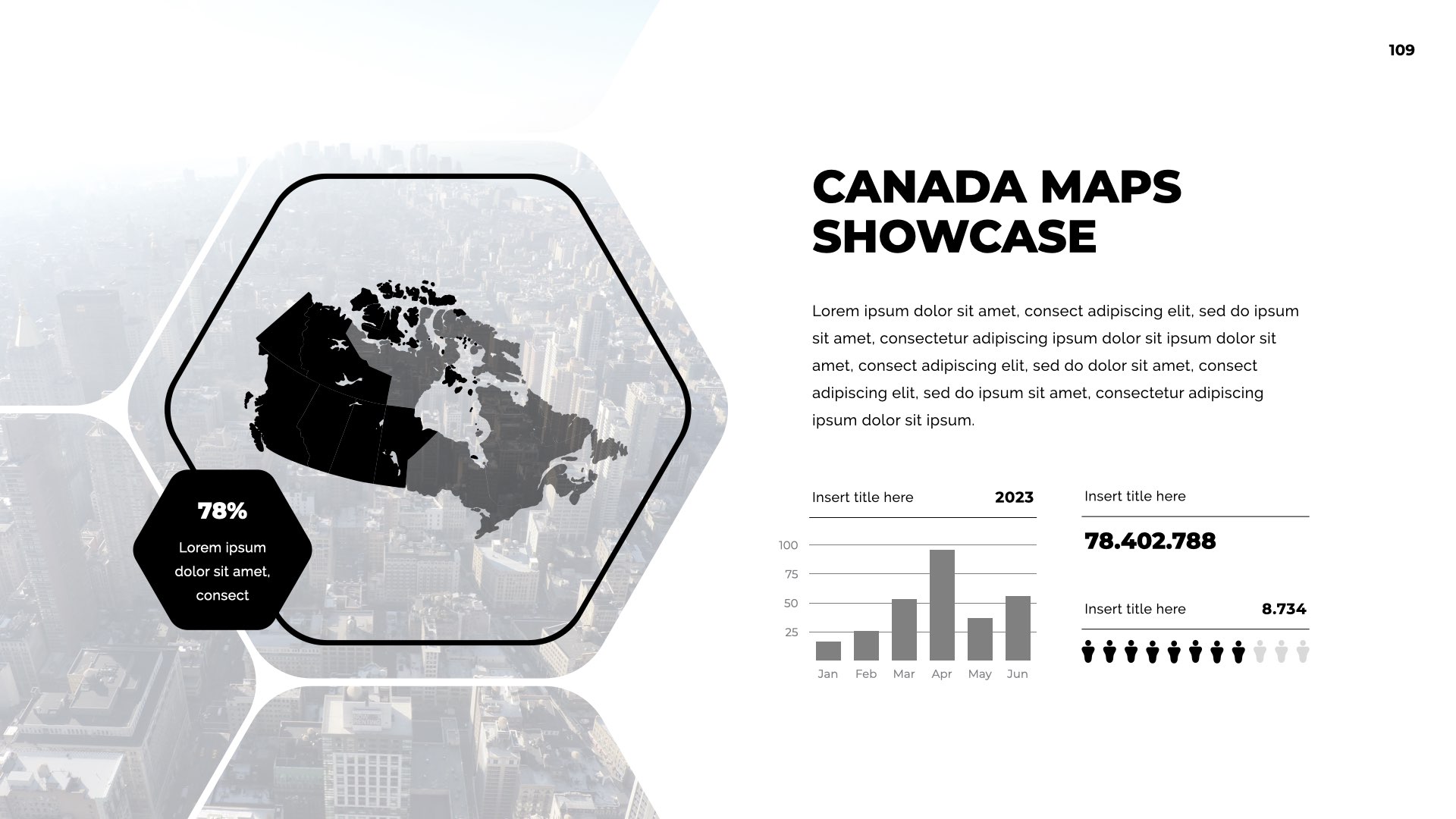 109

78%

Lorem ipsum dolor sit amet, consect

CANADA MAPS SHOWCASE

Lorem ipsum dolor sit amet, consect adipiscing elit, sed do ipsum sit amet, consectetur adipiscing ipsum dolor sit ipsum dolor sit amet, consect adipiscing elit, sed do dolor sit amet, consect adipiscing elit, sed do ipsum sit amet, consectetur adipiscing ipsum dolor sit ipsum.

Insert title here 2023

100
75
50
25
Jan Feb Mar Apr May Jun

Insert title here

78.402.788

Insert title here 8.734